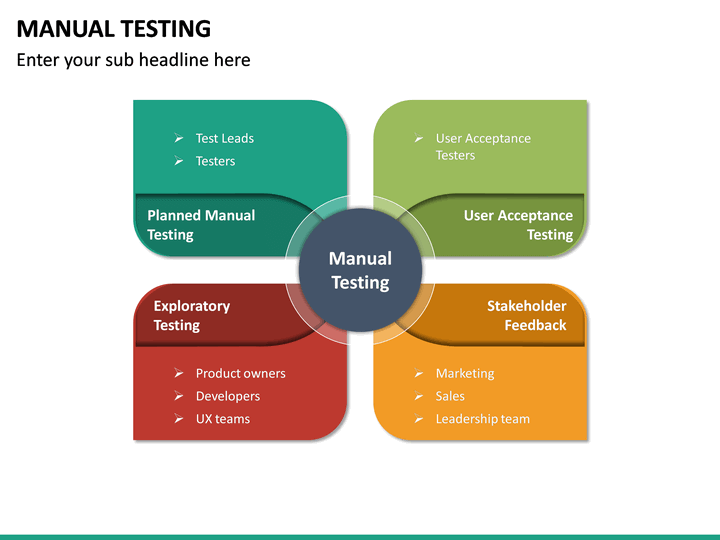 MANUAL TESTING

Enter your sub headline here

➢ Test Leads
➢ Testers

Planned Manual Testing

➢ User Acceptance Testers

User Acceptance Testing

Manual Testing

Exploratory Testing

➢ Product owners
➢ Developers
➢ UX teams

Stakeholder Feedback

➢ Marketing
➢ Sales
➢ Leadership team